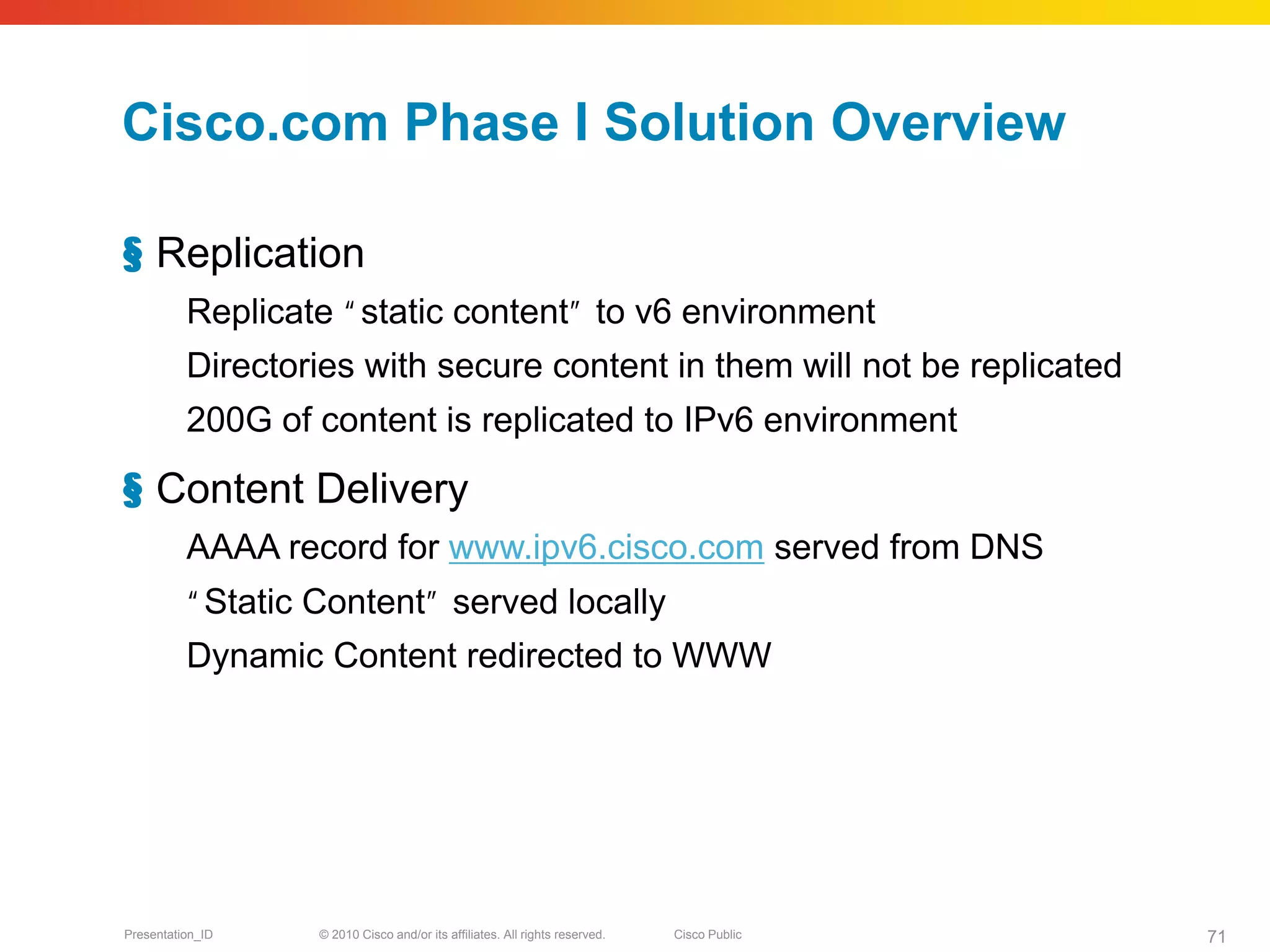 Cisco.com Phase I Solution Overview

§ Replication

Replicate “static content” to v6 environment

Directories with secure content in them will not be replicated

200G of content is replicated to IPv6 environment

§ Content Delivery

AAAA record for www.ipv6.cisco.com served from DNS

“Static Content” served locally

Dynamic Content redirected to WWW

Presentation_ID © 2010 Cisco and/or its affiliates. All rights reserved. Cisco Public 71